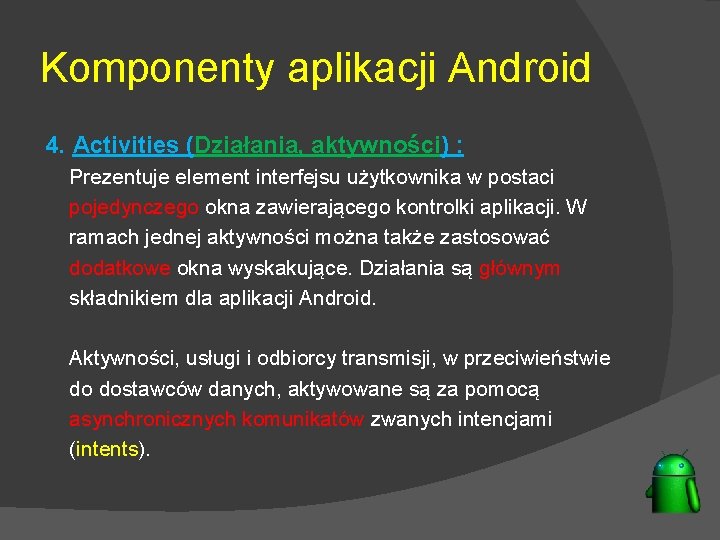 Komponenty aplikacji Android

4. Activities (Działania, aktywności) :

Prezentuje element interfejsu użytkownika w postaci pojedynczego okna zawierającego kontrolki aplikacji. W ramach jednej aktywności można także zastosować dodatkowe okna wyskakujące. Działania są głównym składnikiem dla aplikacji Android.

Aktywności, usługi i odbiorcy transmisji, w przeciwieństwie do dostawców danych, aktywowane są za pomocą asynchronicznych komunikatów zwanych intencjami (intents).